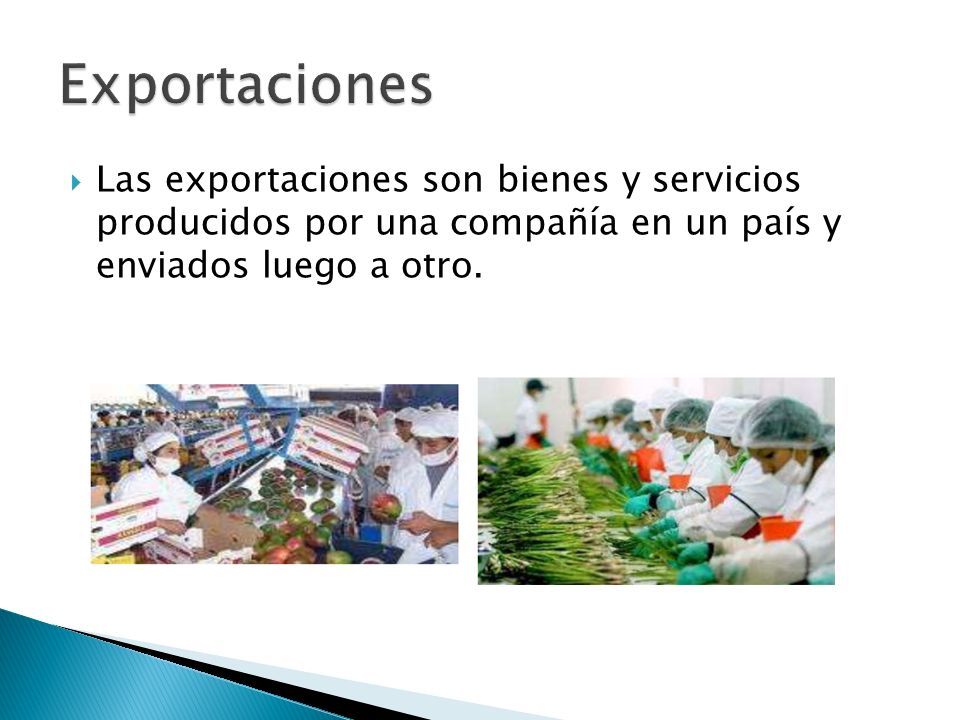 Exportaciones

Las exportaciones son bienes y servicios producidos por una compañía en un país y enviados luego a otro.